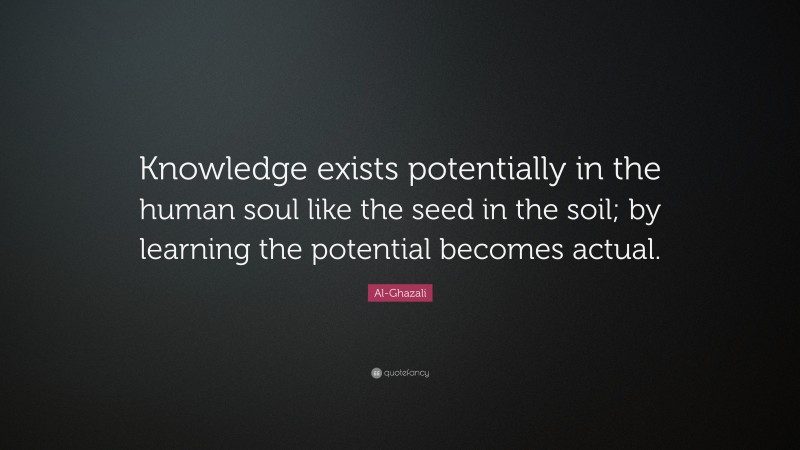 Knowledge exists potentially in the human soul like the seed in the soil; by learning the potential becomes actual.

Al-Ghazali

quotefancy